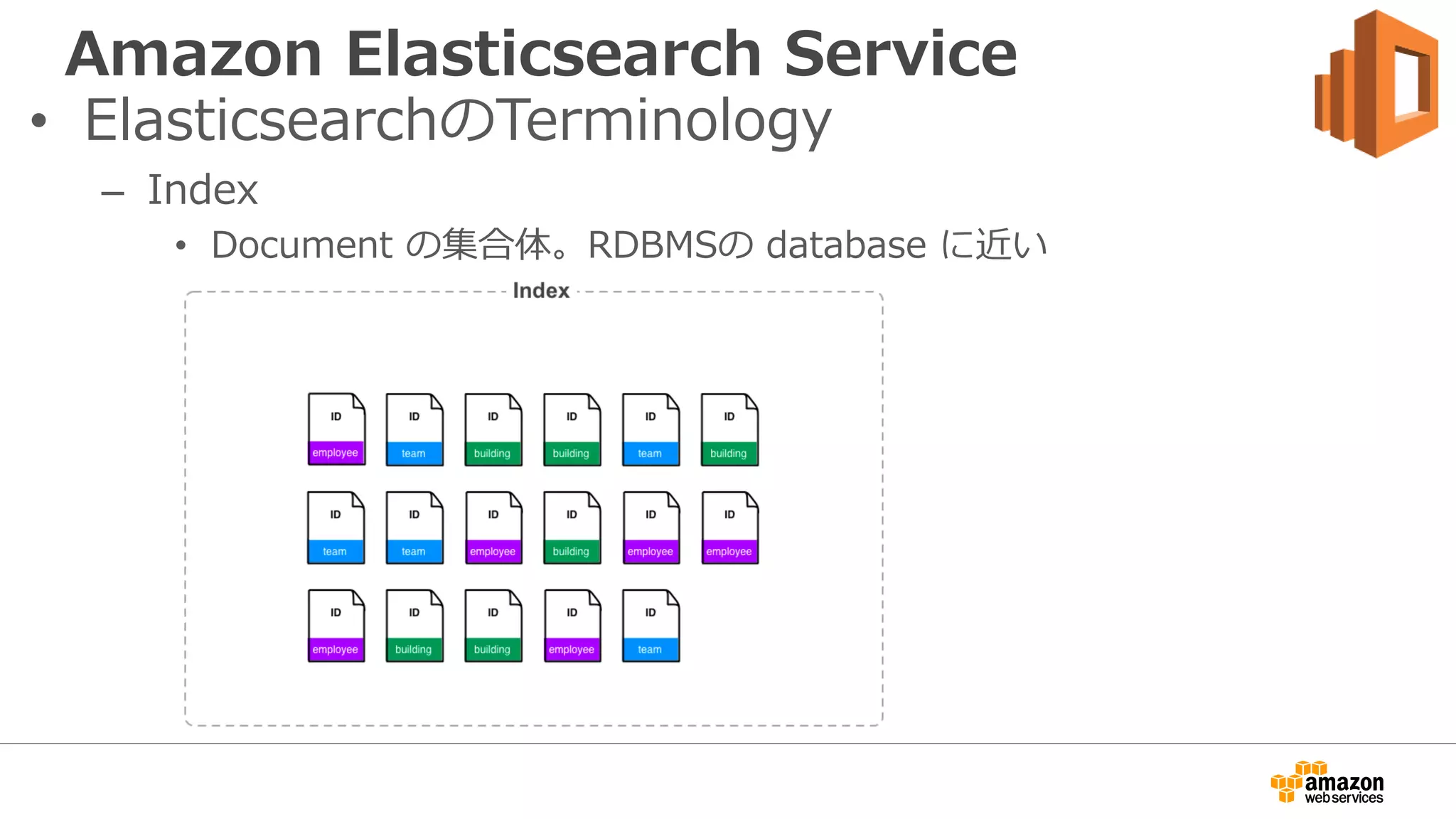 Amazon Elasticsearch Service

• ElasticsearchのTerminology

– Index

• Document の集合体。RDBMSの database に近い

Index

ID employee
ID team
ID building
ID building
ID team
ID building

ID team
ID team
ID employee
ID building
ID employee
ID employee

ID employee
ID building
ID building
ID employee
ID team

amazon web services